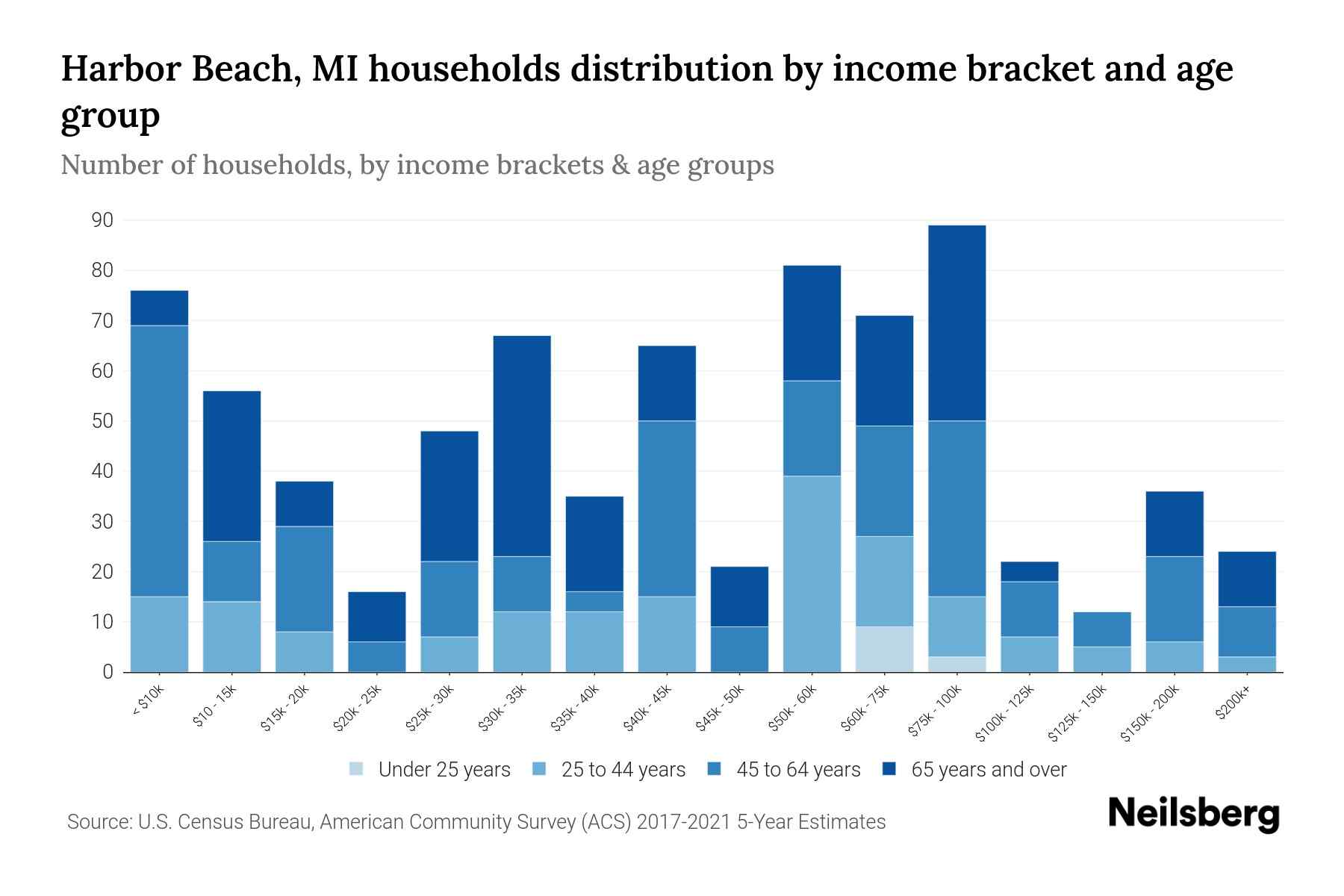 Harbor Beach, MI households distribution by income bracket and age group

Number of households, by income brackets & age groups

90
80
70
60
50
40
30
20
10
0

< $10k
$10 - 15k
$15k - 20k
$20k - 25k
$25k - 30k
$30k - 35k
$35k - 40k
$40k - 45k
$45k - 50k
$50k - 60k
$60k - 75k
$75k - 100k
$100k - 125k
$125k - 150k
$150k - 200k
$200k+

Under 25 years
25 to 44 years
45 to 64 years
65 years and over

Source: U.S. Census Bureau, American Community Survey (ACS) 2017-2021 5-Year Estimates

Neilsberg